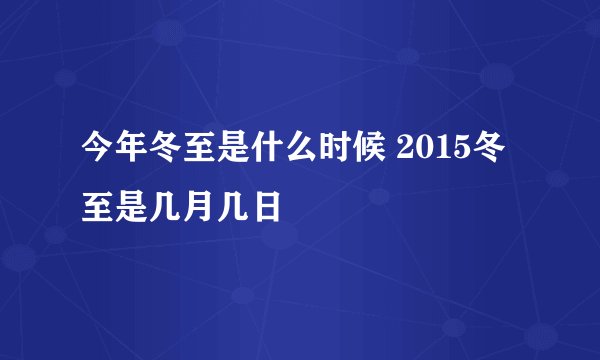 今年冬至是什么时候 2015冬至是几月几日